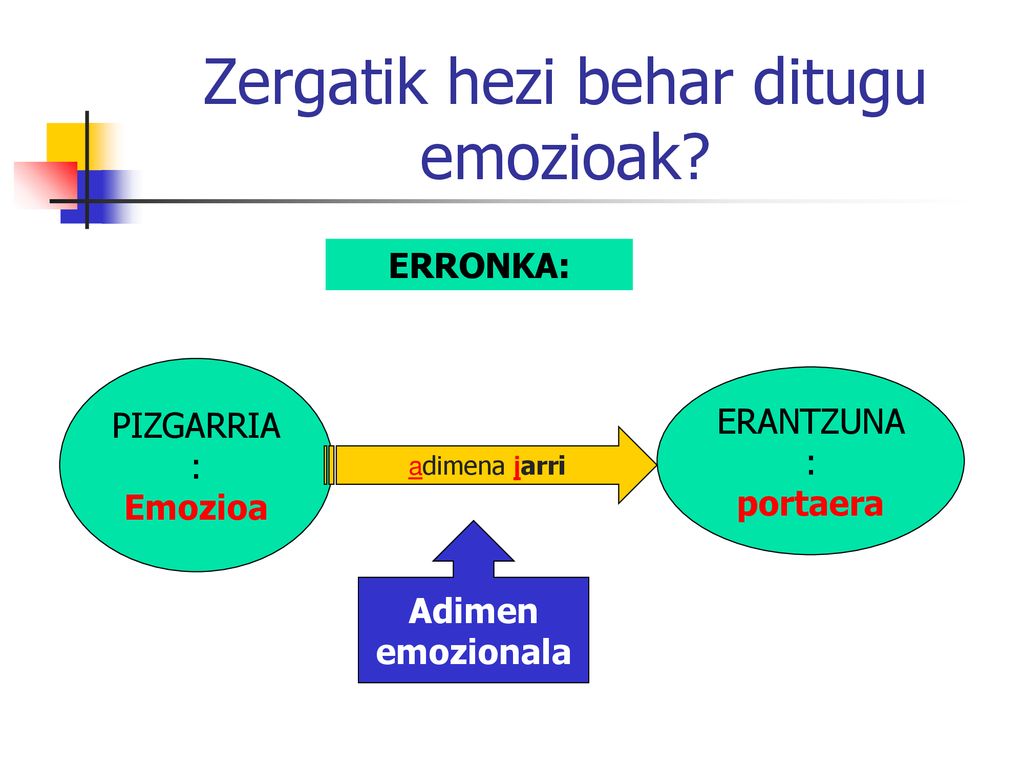 Zergatik hezi behar ditugu emozioak?

ERRONKA:

PIZGARRIA
:
Emozioa

adimena jarri

ERANTZUNA
:
portaera

Adimen emozionala